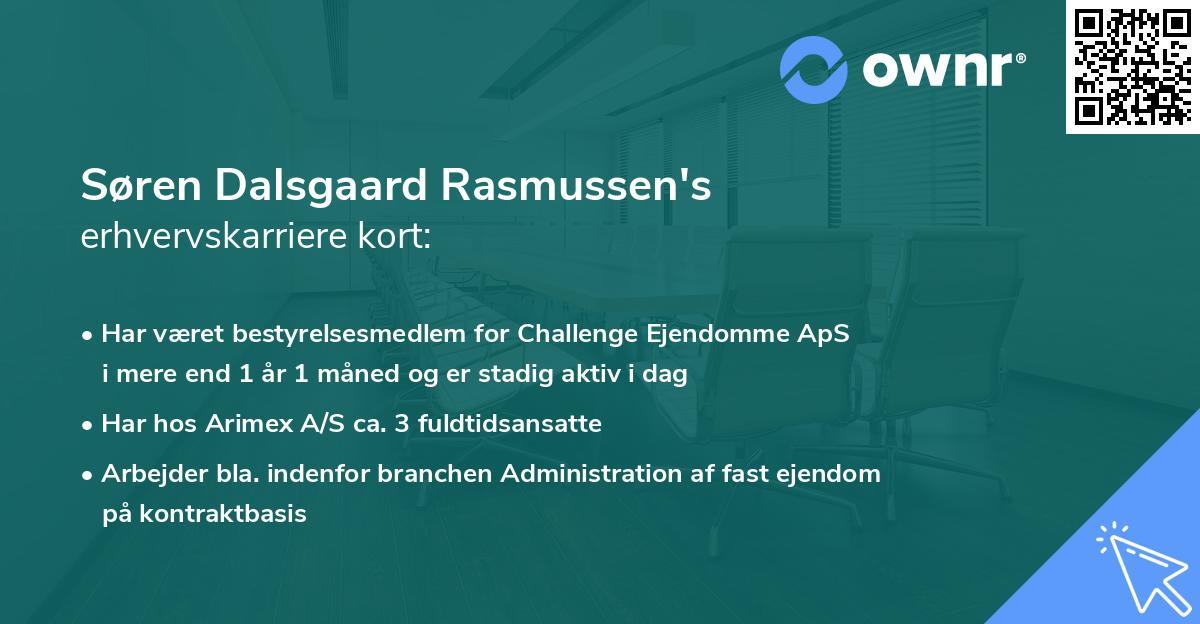 ownr®

Søren Dalsgaard Rasmussen's
erhvervskarriere kort:

• Har været bestyrelsesmedlem for Challenge Ejendomme ApS i mere end 1 år 1 måned og er stadig aktiv i dag

• Har hos Arimex A/S ca. 3 fuldtidsansatte

• Arbejder bla. indenfor branchen Administration af fast ejendom på kontraktbasis